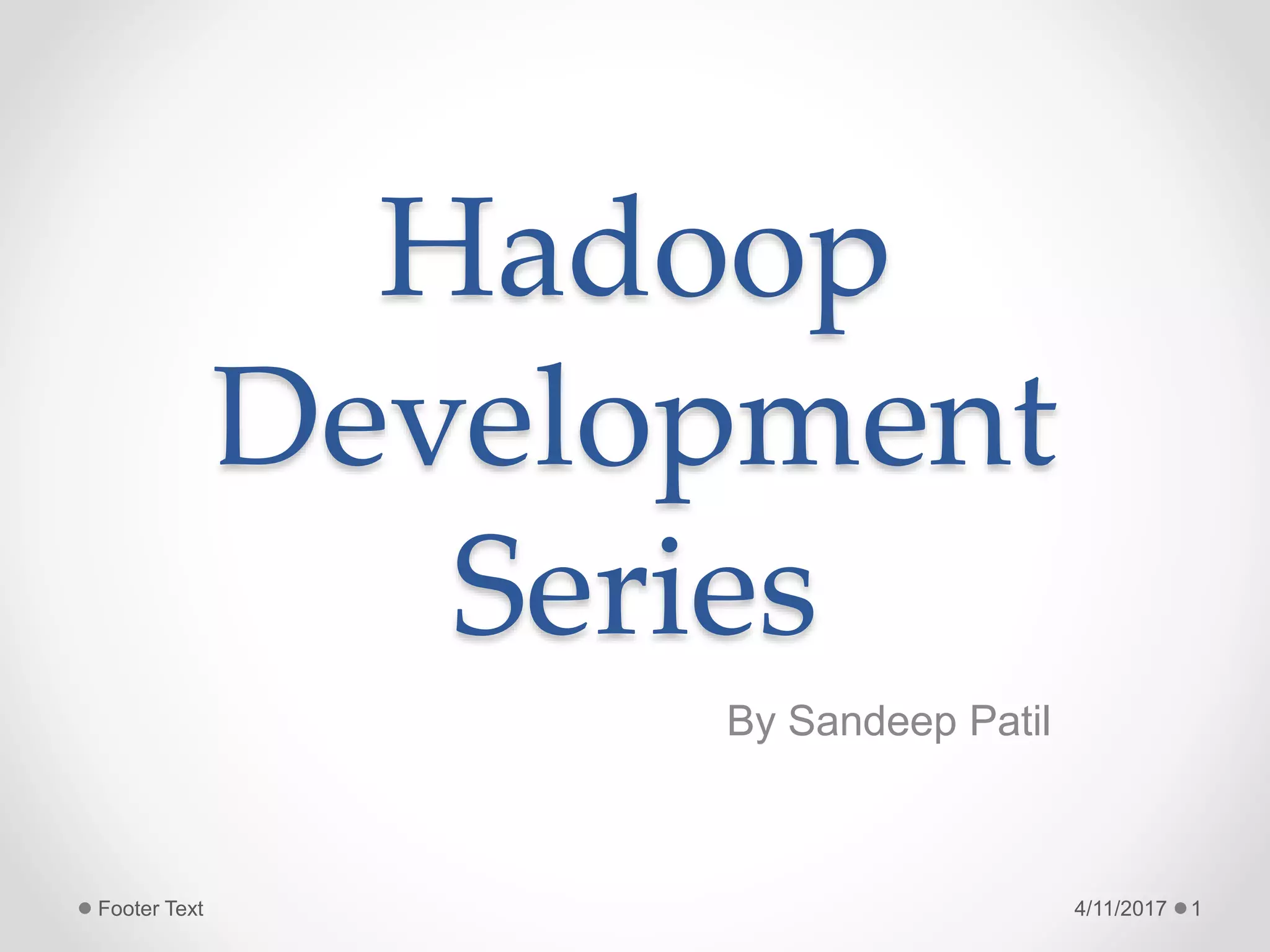 Hadoop Development Series

By Sandeep Patil

Footer Text

4/11/2017 1